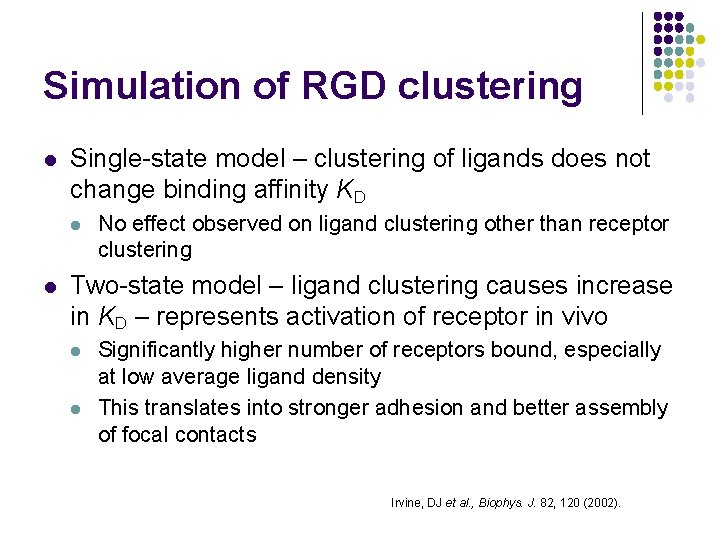 Simulation of RGD clustering

- Single-state model – clustering of ligands does not change binding affinity $K_D$
  - No effect observed on ligand clustering other than receptor clustering
- Two-state model – ligand clustering causes increase in $K_D$ – represents activation of receptor in vivo
  - Significantly higher number of receptors bound, especially at low average ligand density
  - This translates into stronger adhesion and better assembly of focal contacts

Irvine, DJ et al., Biophys. J. 82, 120 (2002).